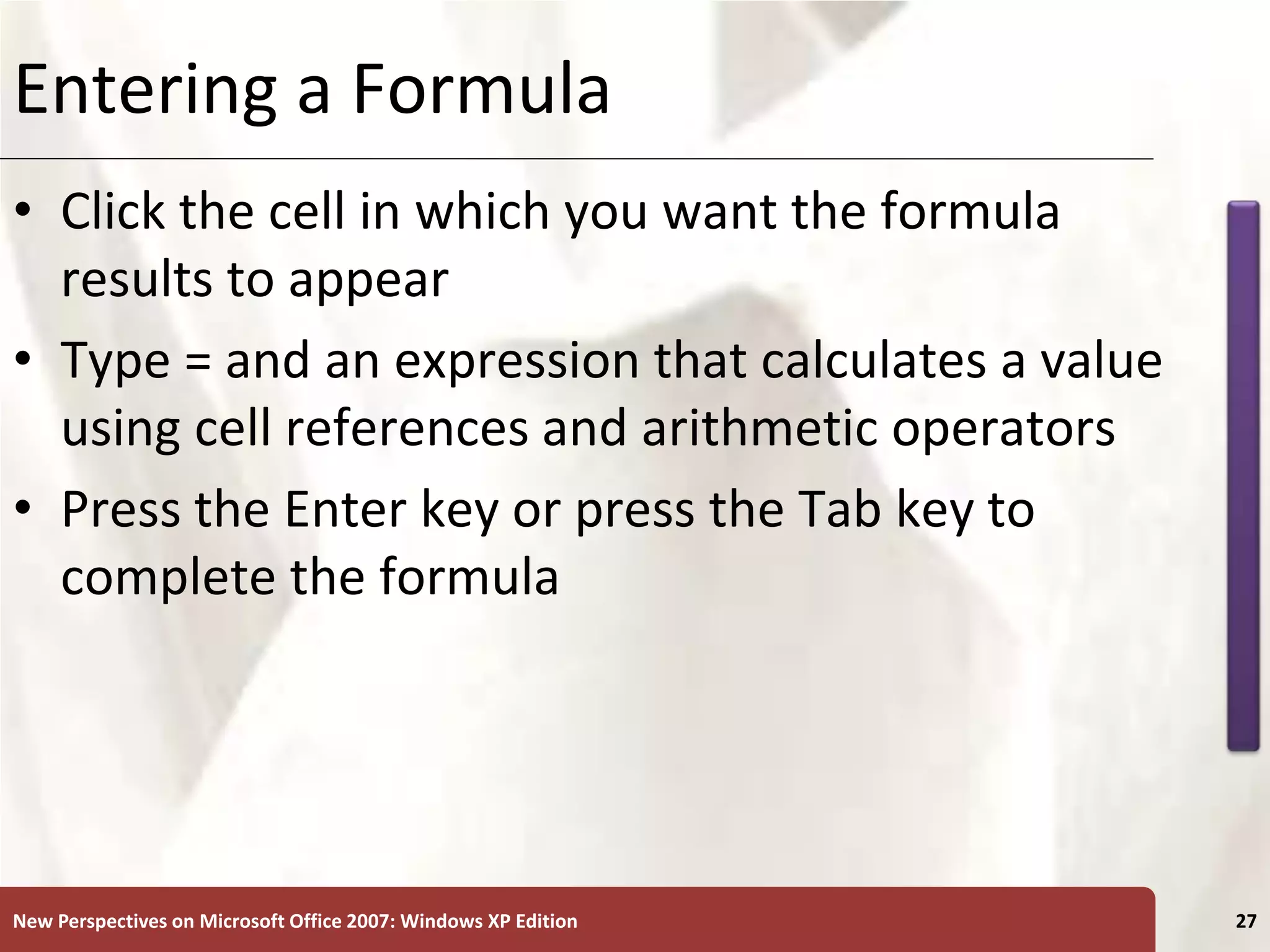 Entering a Formula

• Click the cell in which you want the formula results to appear

• Type = and an expression that calculates a value using cell references and arithmetic operators

• Press the Enter key or press the Tab key to complete the formula

New Perspectives on Microsoft Office 2007: Windows XP Edition

27